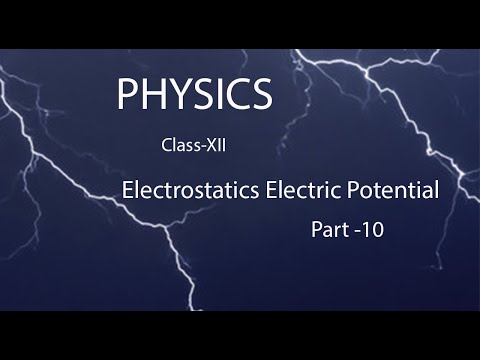 PHYSICS

Class-XII

Electrostatics Electric Potential

Part -10